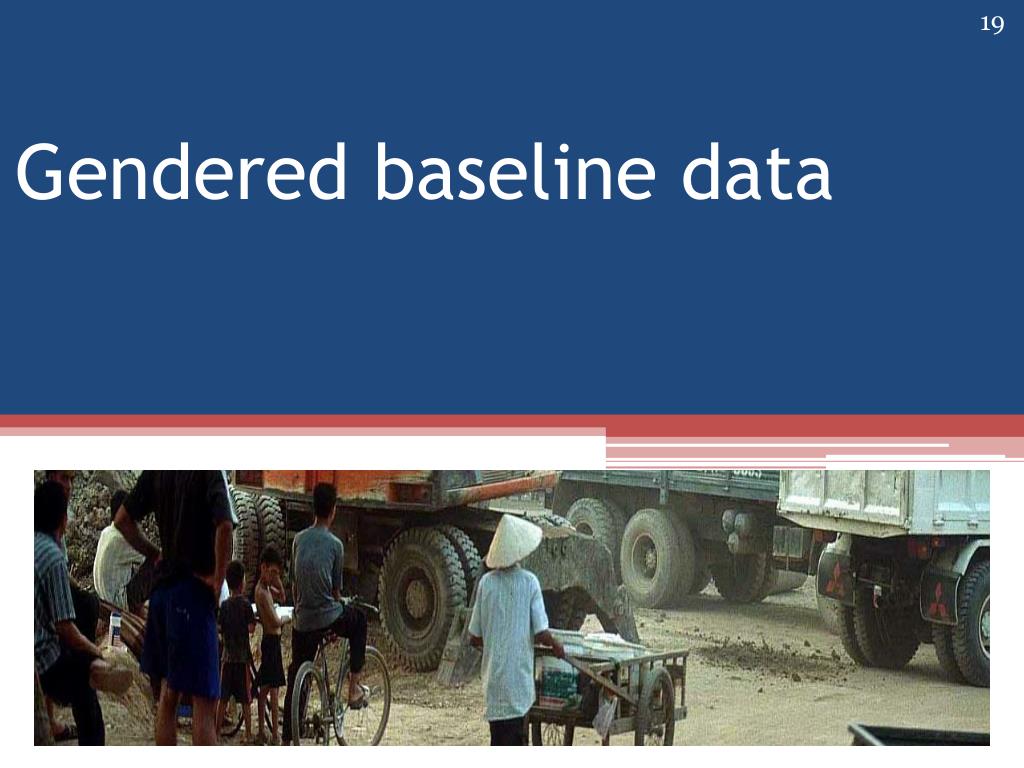 19

Gendered baseline data